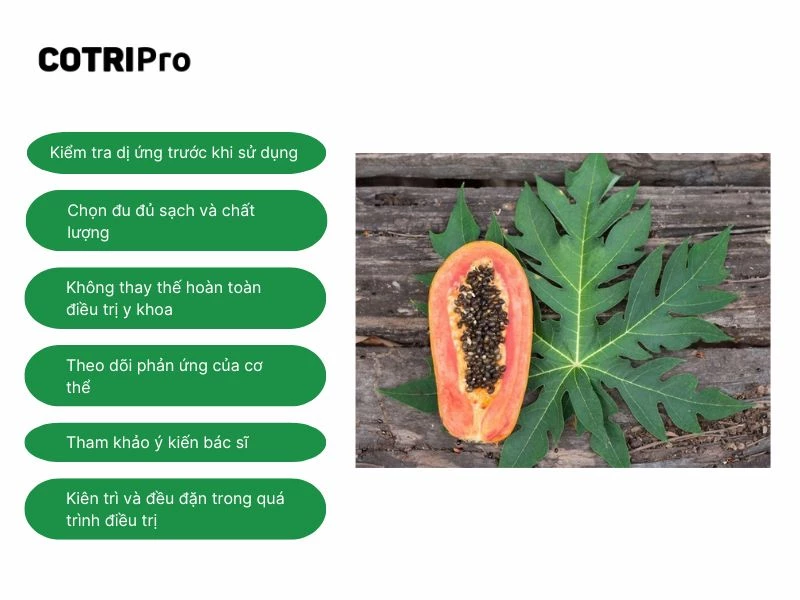 COTRIPro

Kiểm tra dị ứng trước khi sử dụng

Chọn đu đủ sạch và chất lượng

Không thay thế hoàn toàn điều trị y khoa

Theo dõi phản ứng của cơ thể

Tham khảo ý kiến bác sĩ

Kiên trì và đều đặn trong quá trình điều trị